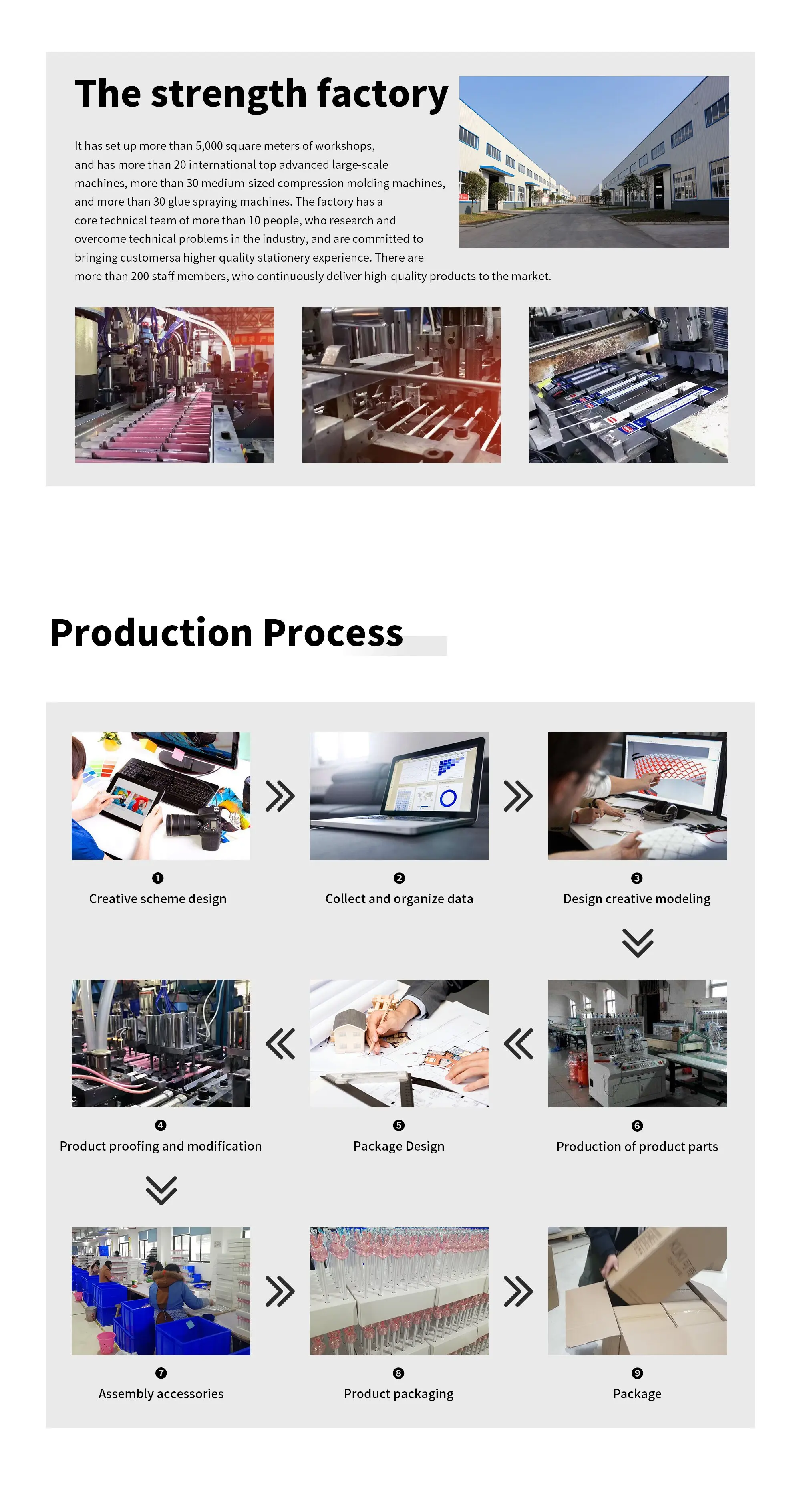 The strength factory

It has set up more than 5,000 square meters of workshops, and has more than 20 international top advanced large-scale machines, more than 30 medium-sized compression molding machines, and more than 30 glue spraying machines. The factory has a core technical team of more than 10 people, who research and overcome technical problems in the industry, and are committed to bringing customersa higher quality stationery experience. There are more than 200 staff members, who continuously deliver high-quality products to the market.

Production Process

❶ Creative scheme design

❷ Collect and organize data

❸ Design creative modeling

❹ Product proofing and modification

❺ Package Design

❻ Production of product parts

❼ Assembly accessories

❽ Product packaging

❾ Package